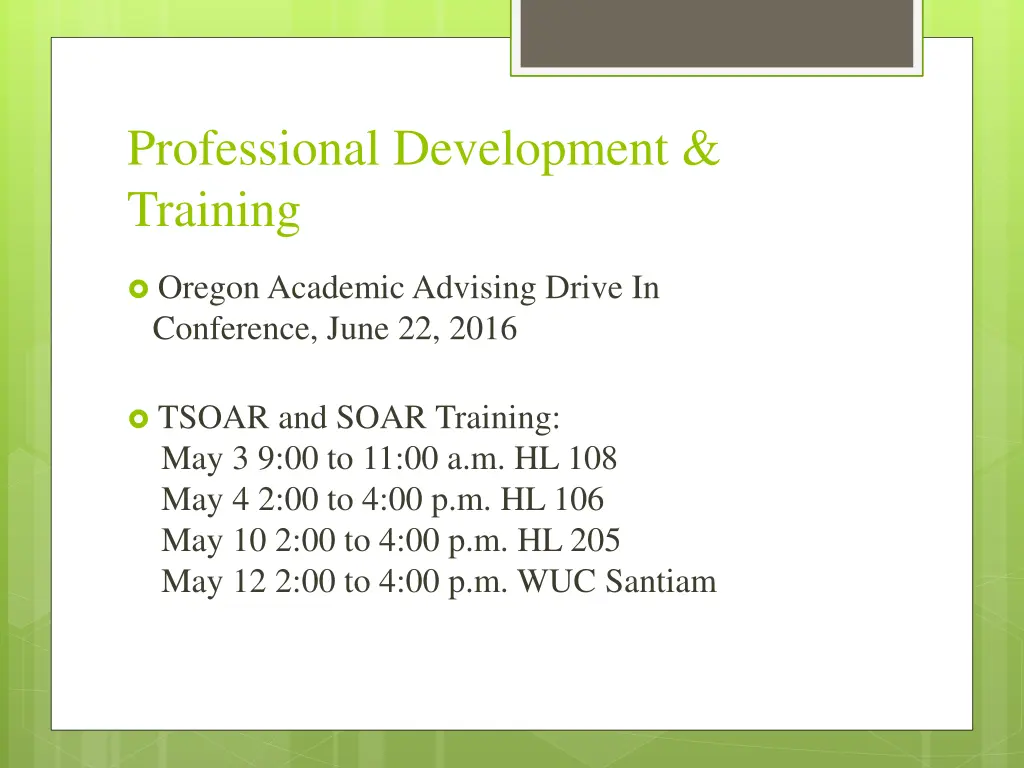 Professional Development & Training

Oregon Academic Advising Drive In Conference, June 22, 2016

TSOAR and SOAR Training:
May 3 9:00 to 11:00 a.m. HL 108
May 4 2:00 to 4:00 p.m. HL 106
May 10 2:00 to 4:00 p.m. HL 205
May 12 2:00 to 4:00 p.m. WUC Santiam